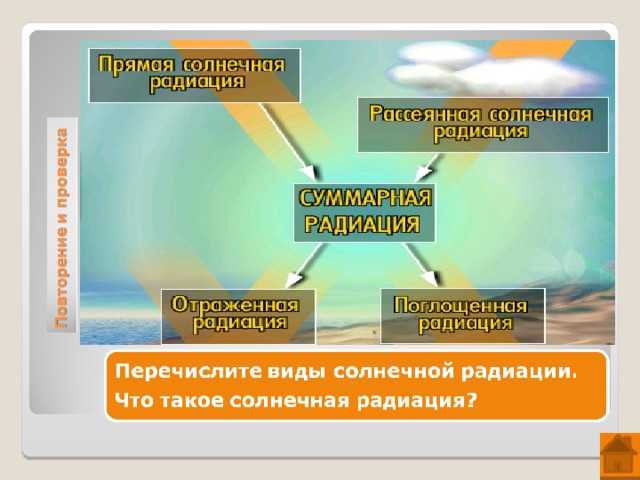 Повторение и проверка

Прямая солнечная радиация

Рассеянная солнечная радиация

СУММАРНАЯ РАДИАЦИЯ

Отраженная радиация

Поглощенная радиация

Перечислите виды солнечной радиации.
Что такое солнечная радиация?